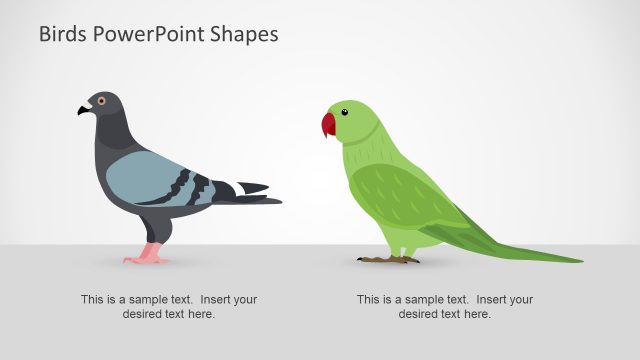 Birds PowerPoint Shapes

This is a sample text.  Insert your desired text here.

This is a sample text.  Insert your desired text here.